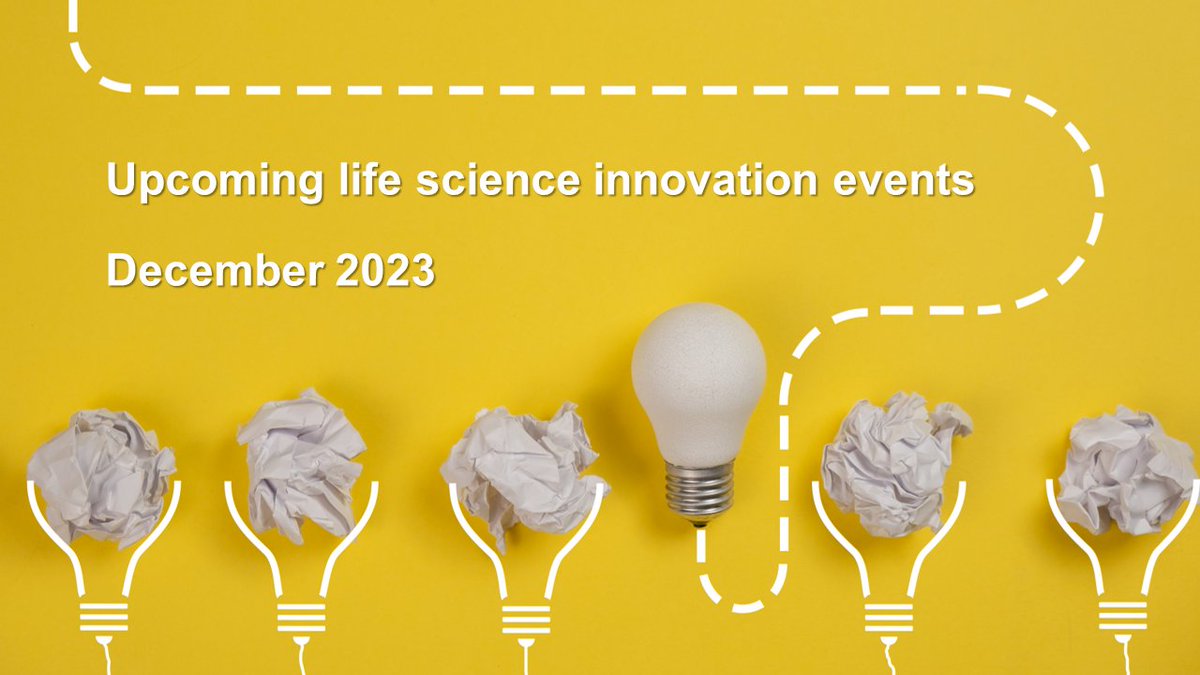 Upcoming life science innovation events

December 2023